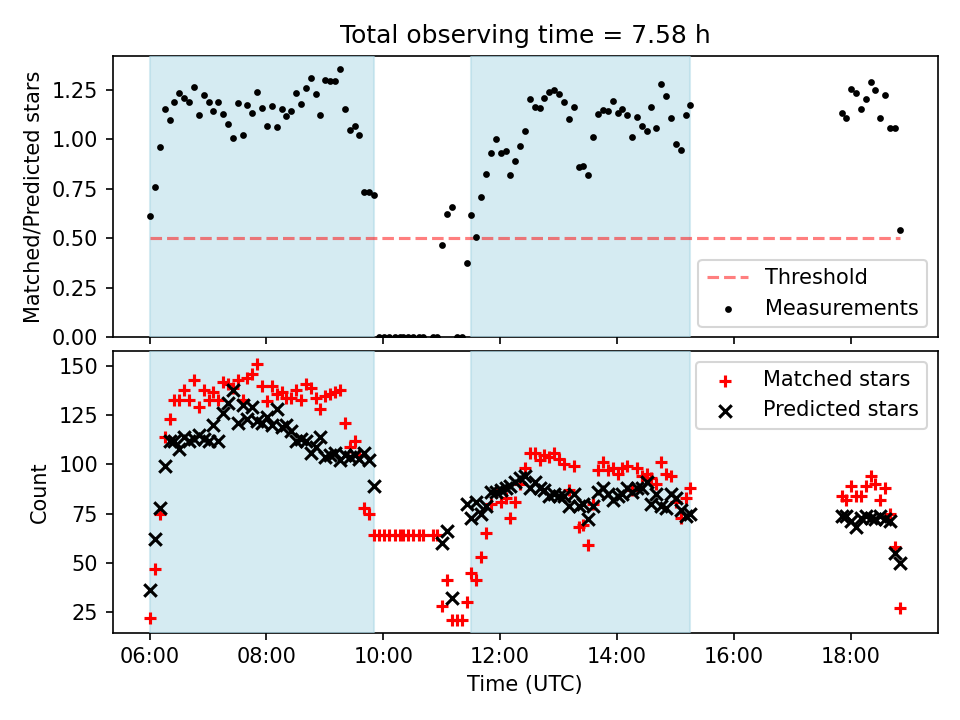 Total observing time = 7.58 h

Matched/Predicted stars

1.25
1.00
0.75
0.50
0.25
0.00

Threshold
Measurements

Count

150
125
100
75
50
25

Matched stars
Predicted stars

06:00 08:00 10:00 12:00 14:00 16:00 18:00

Time (UTC)